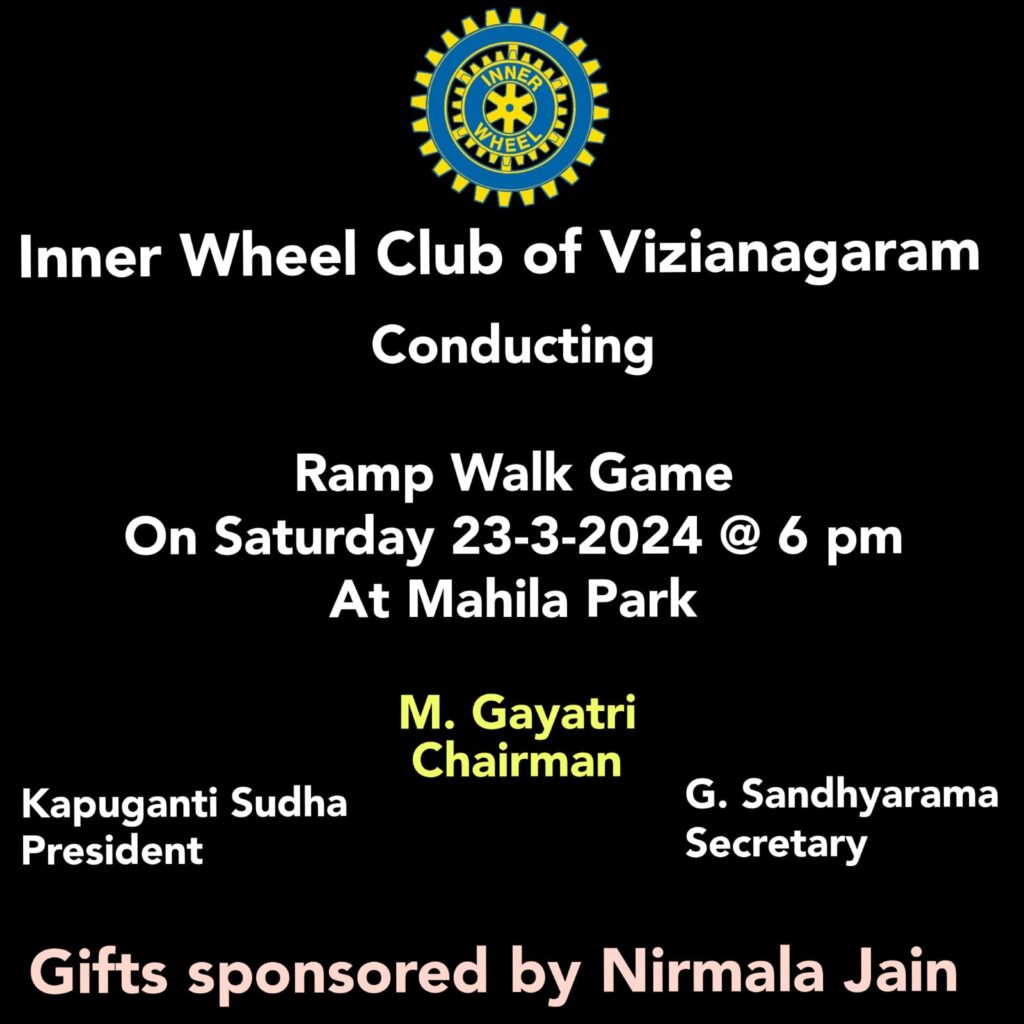 INNER WHEEL

Inner Wheel Club of Vizianagaram

Conducting

Ramp Walk Game
On Saturday 23-3-2024 @ 6 pm
At Mahila Park

M. Gayatri
Chairman

Kapuganti Sudha
President

G. Sandhyarama
Secretary

Gifts sponsored by Nirmala Jain